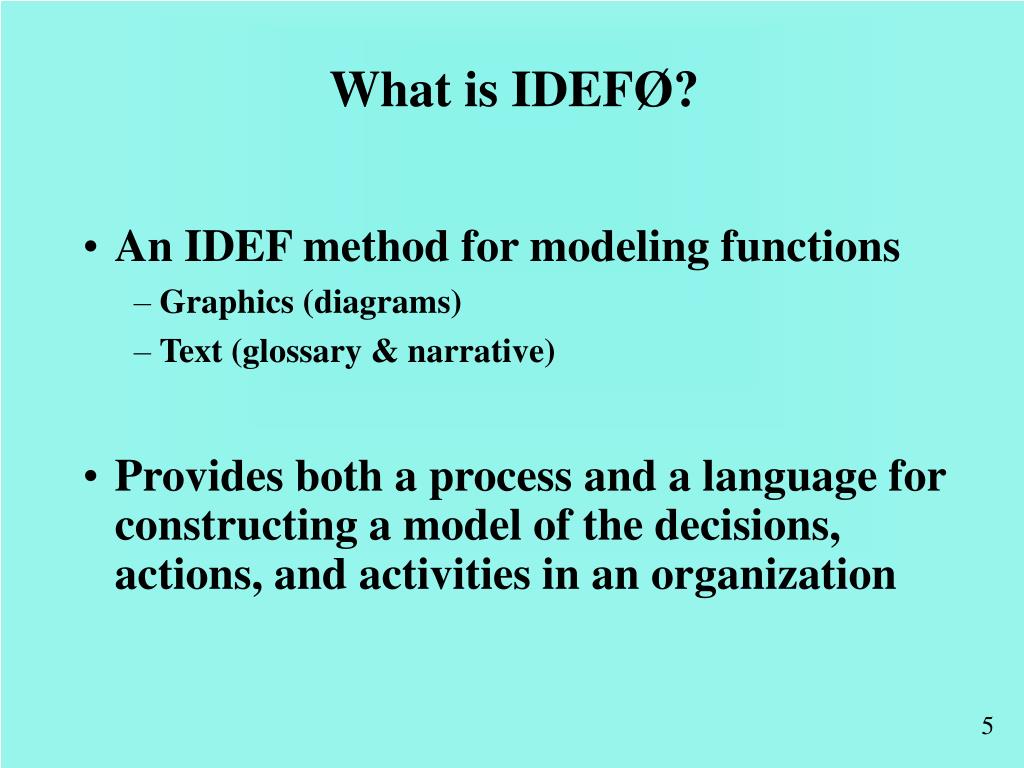 What is IDEFØ?

• An IDEF method for modeling functions
– Graphics (diagrams)
– Text (glossary & narrative)

• Provides both a process and a language for constructing a model of the decisions, actions, and activities in an organization

5